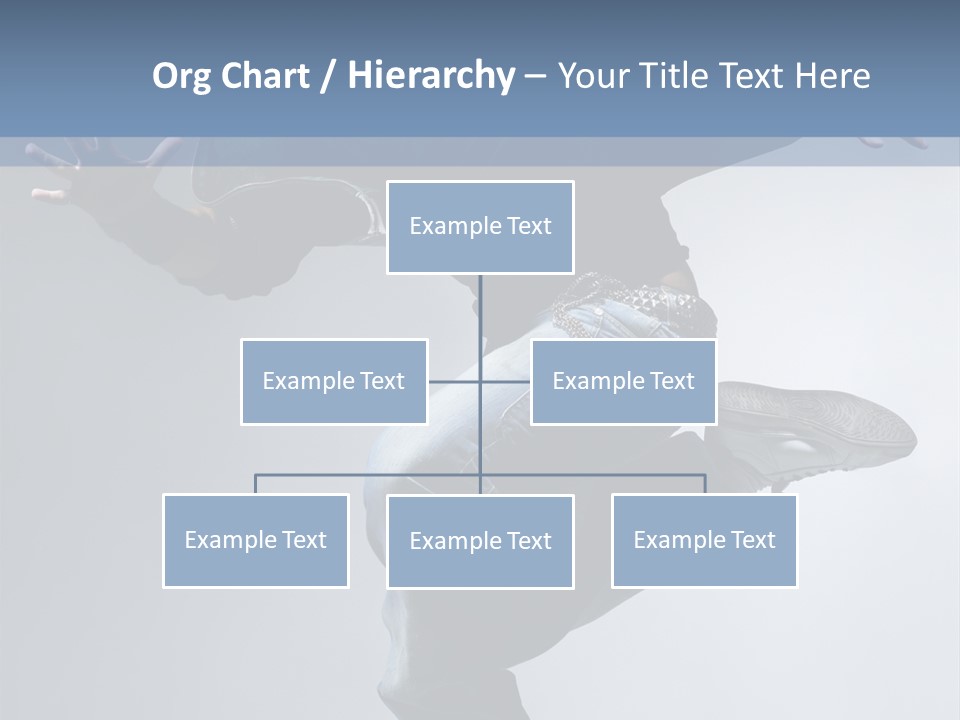 Org Chart / Hierarchy – Your Title Text Here

Example Text

Example Text

Example Text

Example Text

Example Text

Example Text